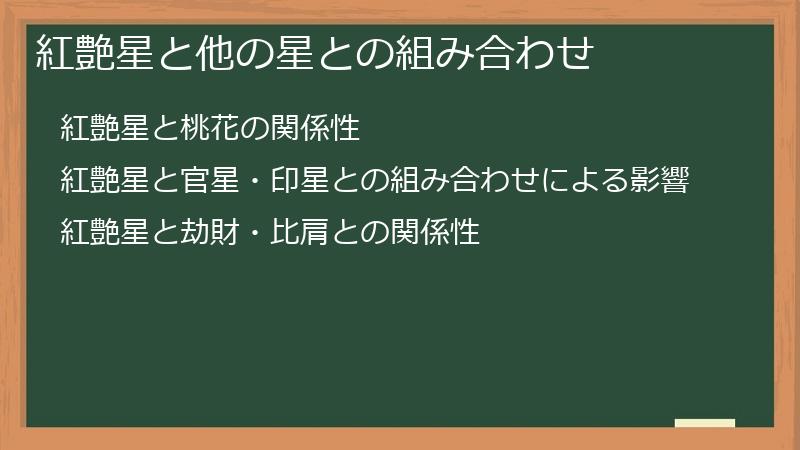 紅艶星と他の星との組み合わせ

紅艶星と桃花の関係性

紅艶星と官星・印星との組み合わせによる影響

紅艶星と劫財・比肩との関係性